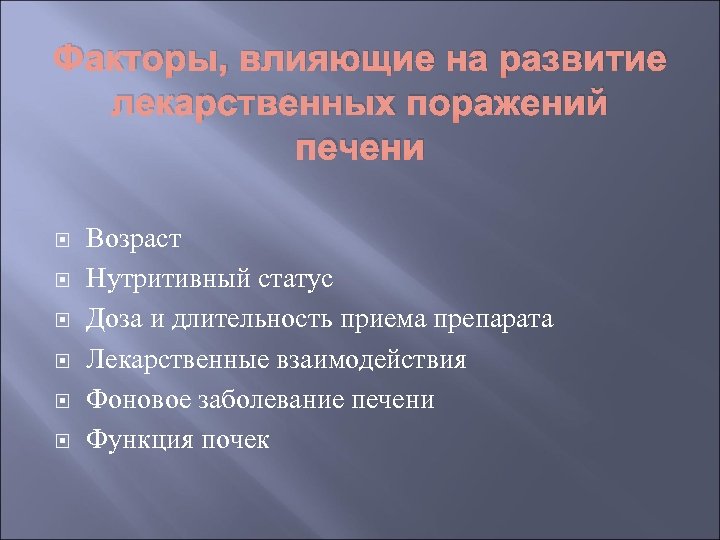 Факторы, влияющие на развитие лекарственных поражений печени

Возраст
Нутритивный статус
Доза и длительность приема препарата
Лекарственные взаимодействия
Фоновое заболевание печени
Функция почек